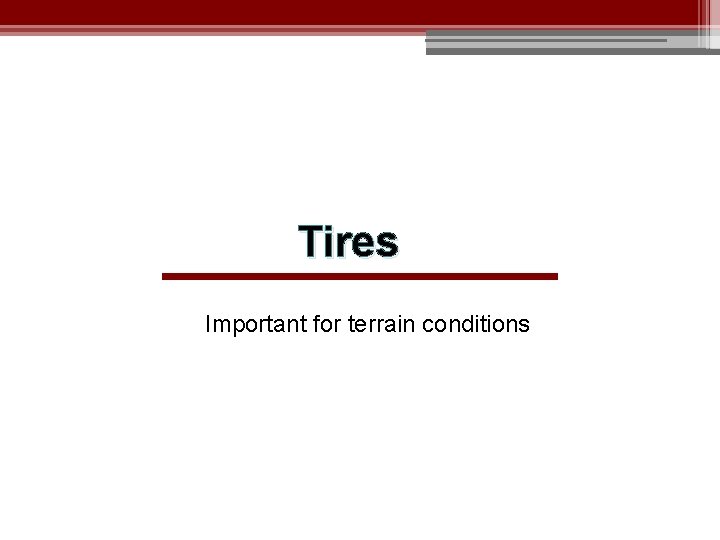 Tires

Important for terrain conditions